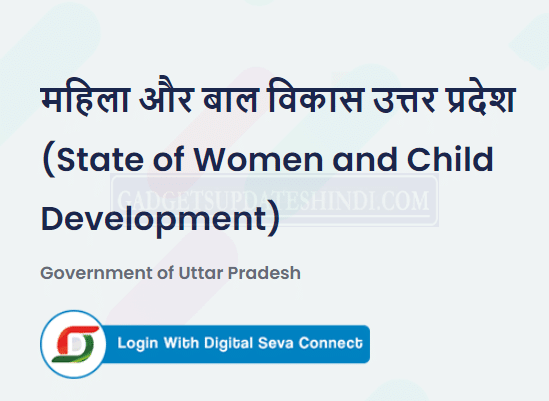 महिला और बाल विकास उत्तर प्रदेश (State of Women and Child Development)

GADGETSUPDATESHINDI.COM

Government of Uttar Pradesh

Login With Digital Seva Connect